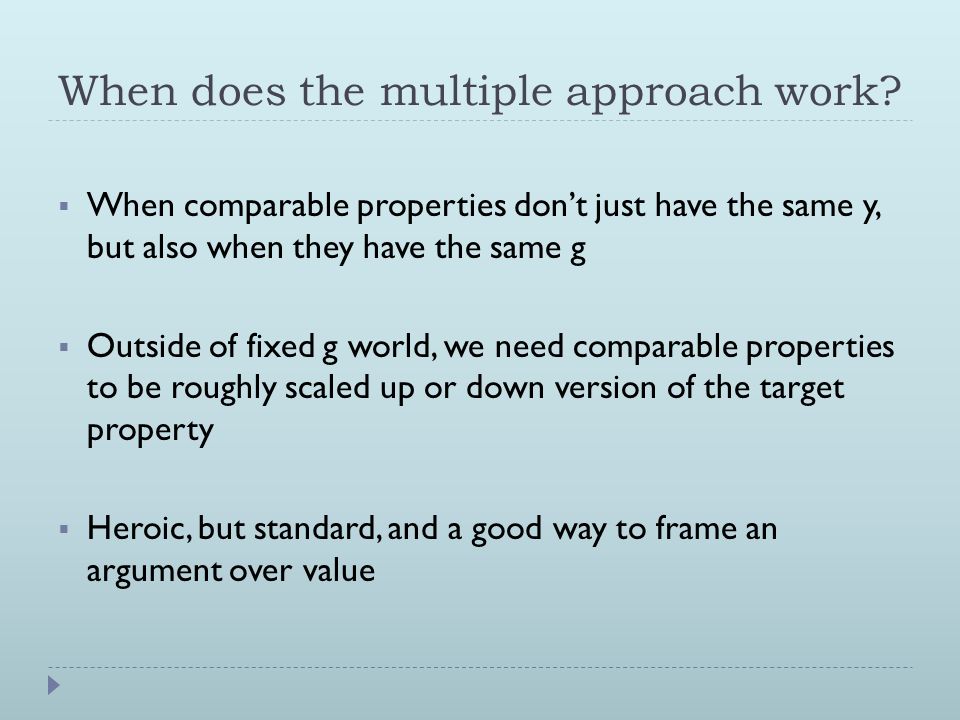 When does the multiple approach work?

▪ When comparable properties don't just have the same y, but also when they have the same g

▪ Outside of fixed g world, we need comparable properties to be roughly scaled up or down version of the target property

▪ Heroic, but standard, and a good way to frame an argument over value